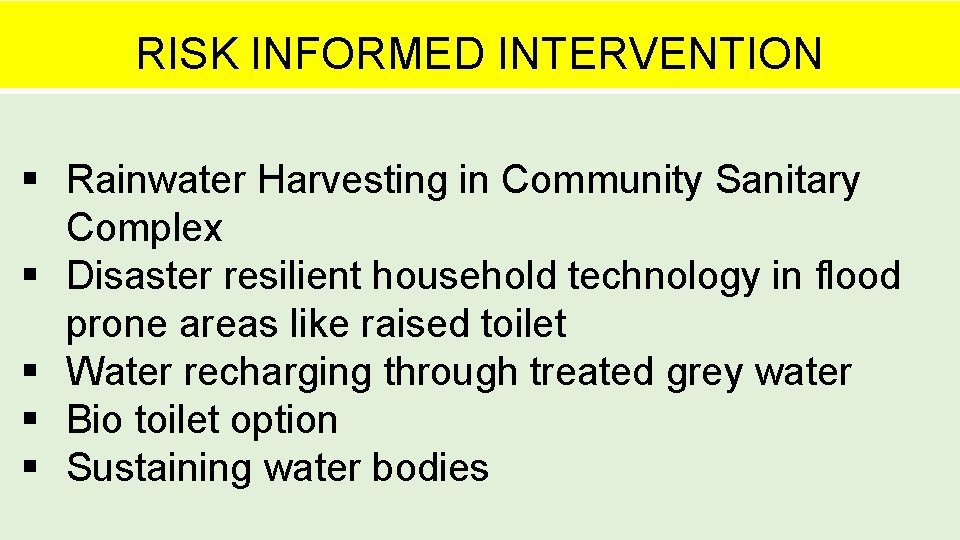 RISK INFORMED INTERVENTION

▪ Rainwater Harvesting in Community Sanitary Complex
▪ Disaster resilient household technology in flood prone areas like raised toilet
▪ Water recharging through treated grey water
▪ Bio toilet option
▪ Sustaining water bodies